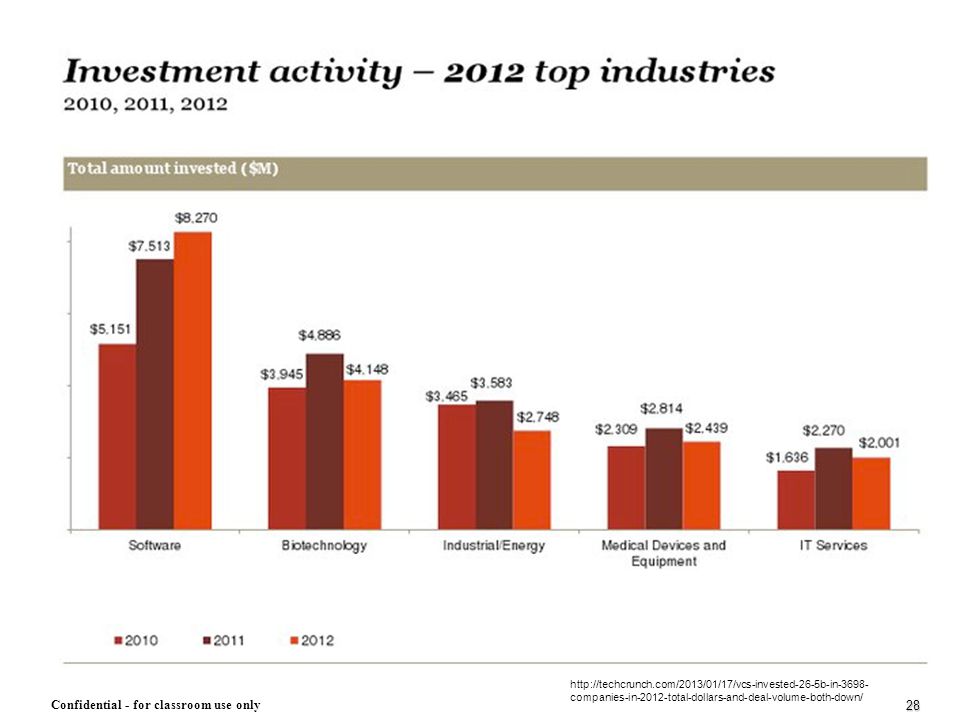 Investment activity – 2012 top industries
2010, 2011, 2012

Total amount invested ($M)

$5,151 $7,513 $8,270
$3,945 $4,886 $4,148
$3,465 $3,583 $2,748
$2,309 $2,814 $2,439
$1,636 $2,270 $2,001

Software
Biotechnology
Industrial/Energy
Medical Devices and Equipment
IT Services

2010 2011 2012

http://techcrunch.com/2013/01/17/vcs-invested-26-5b-in-3698-companies-in-2012-total-dollars-and-deal-volume-both-down/

Confidential - for classroom use only

28